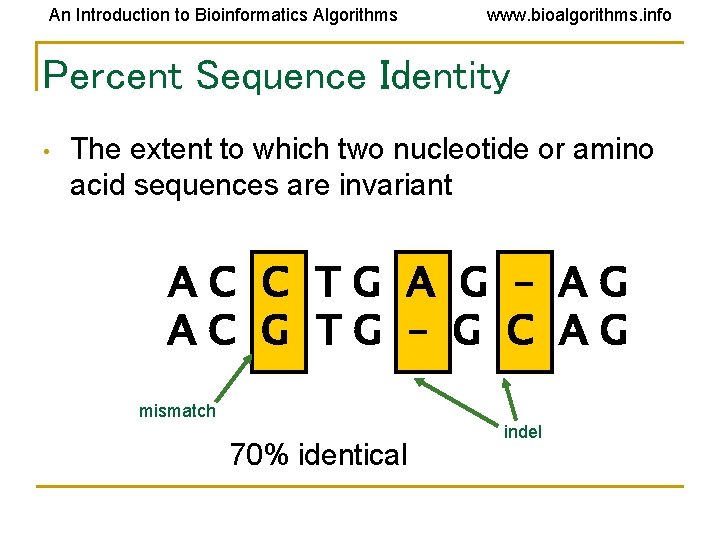 An Introduction to Bioinformatics Algorithms www.bioalgorithms.info

Percent Sequence Identity

• The extent to which two nucleotide or amino acid sequences are invariant

A C C T G A G – A G
A C G T G – G C A G

mismatch

indel

70% identical